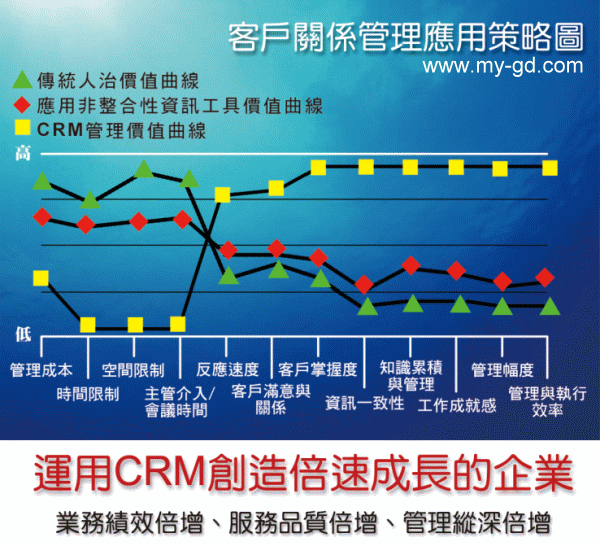 客戶關係管理應用策略圖
www.my-gd.com

傳統人治價值曲線
應用非整合性資訊工具價值曲線
CRM管理價值曲線

高
低

管理成本
時間限制
空間限制
主管介入/會議時間
反應速度
客戶滿意與關係
客戶掌握度
資訊一致性
知識累積與管理
工作成就感
管理幅度
管理與執行效率

運用CRM創造倍速成長的企業

業務績效倍增、服務品質倍增、管理縱深倍增